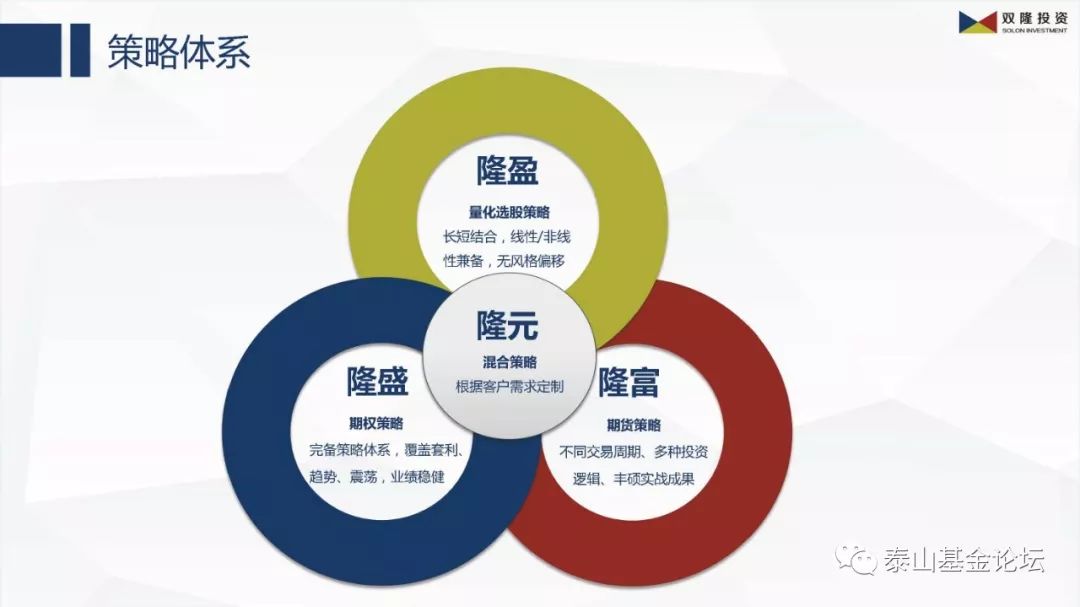 策略体系

双隆投资
SOLON INVESTMENT

隆盈
量化选股策略
长短结合，线性/非线性兼备，无风格偏移

隆元
混合策略
根据客户需求定制

隆盛
期权策略
完备策略体系，覆盖套利、趋势、震荡，业绩稳健

隆富
期货策略
不同交易周期、多种投资逻辑、丰硕实战成果

泰山基金论坛